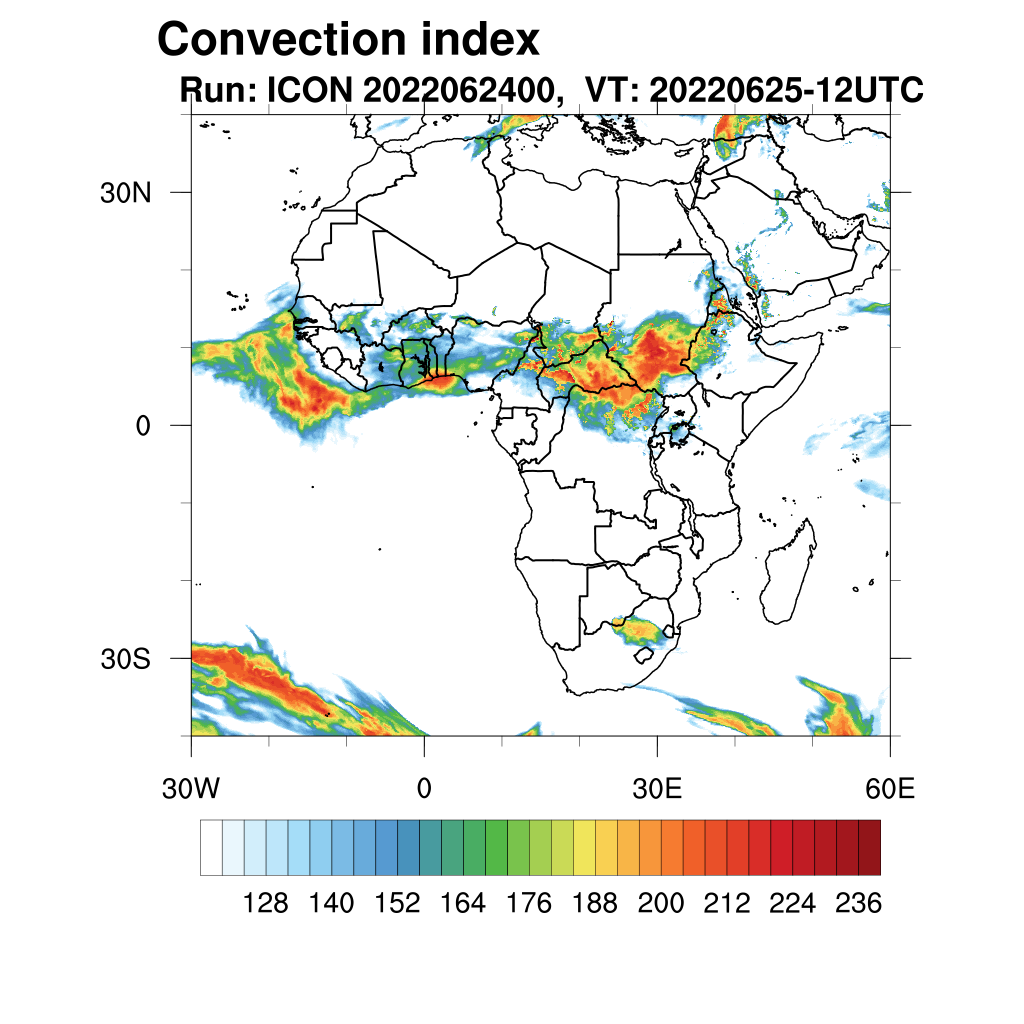 Convection index
Run: ICON 2022062400, VT: 20220625-12UTC

30N
0
30S
30W
0
30E
60E

128 140 152 164 176 188 200 212 224 236